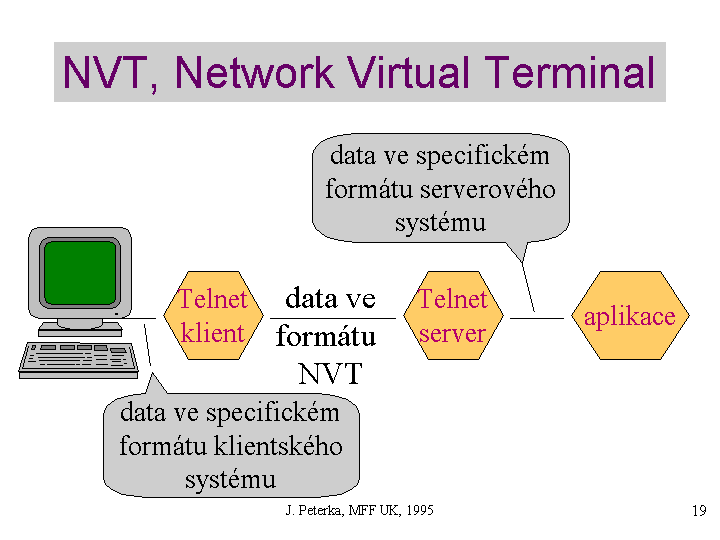 NVT, Network Virtual Terminal

data ve specifickém formátu serverového systému

Telnet klient

data ve formátu NVT

Telnet server

aplikace

data ve specifickém formátu klientského systému

J. Peterka, MFF UK, 1995

19